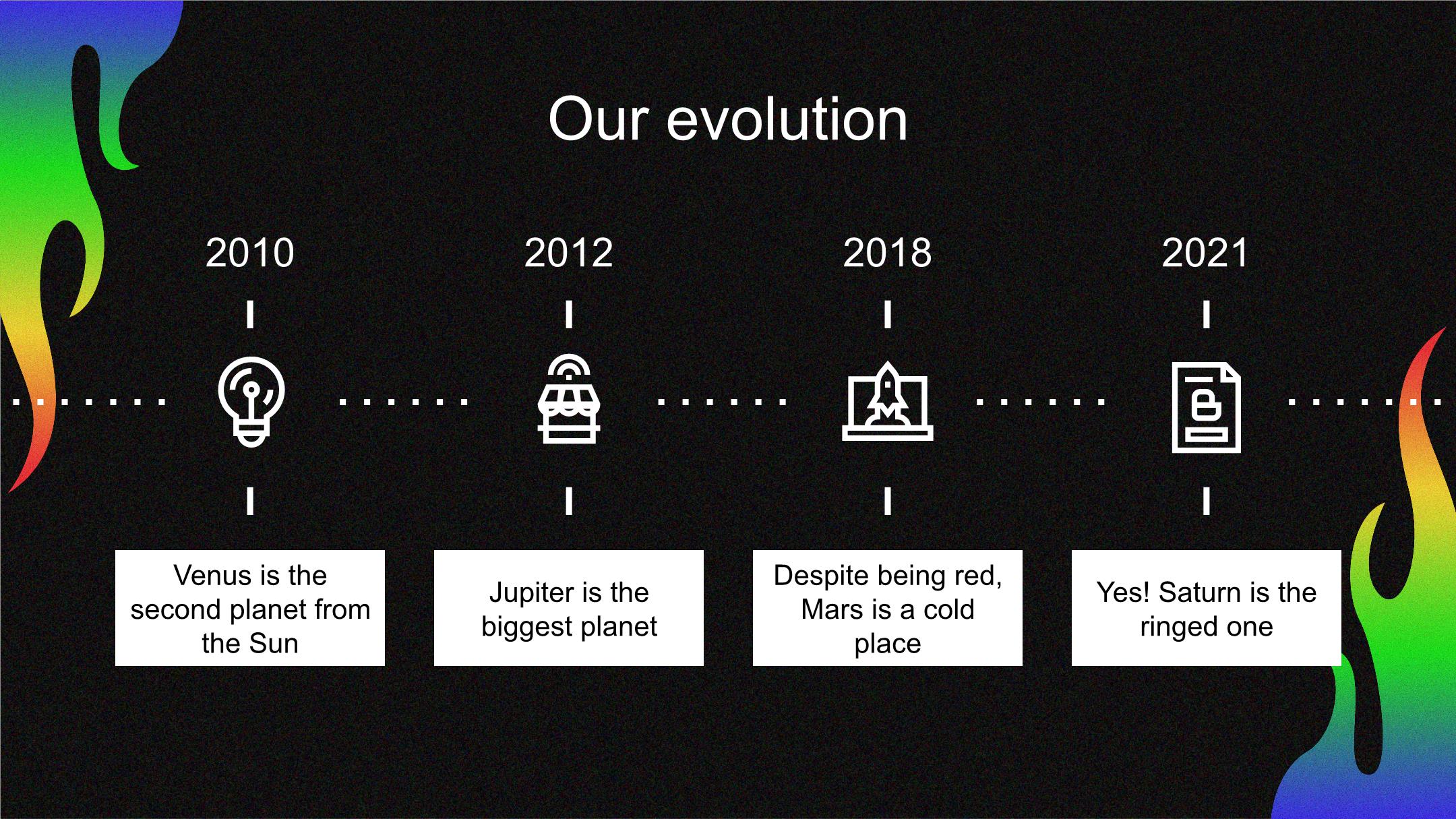 Our evolution

2010

Venus is the second planet from the Sun

2012

Jupiter is the biggest planet

2018

Despite being red, Mars is a cold place

2021

Yes! Saturn is the ringed one